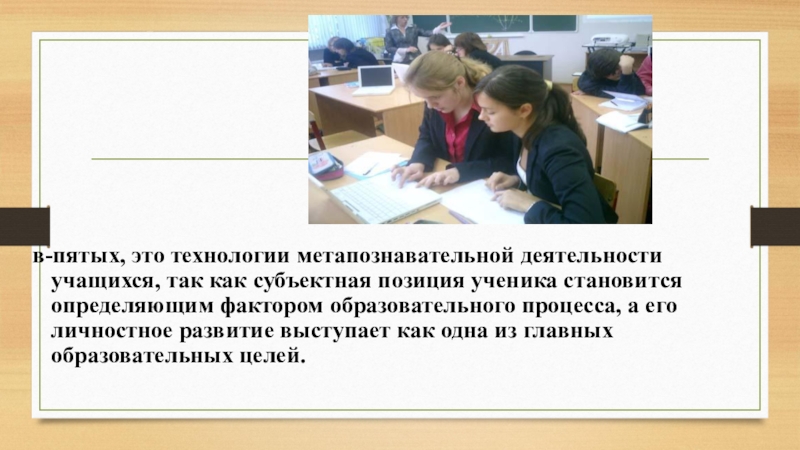 в-пятых, это технологии метапознавательной деятельности учащихся, так как субъектная позиция ученика становится определяющим фактором образовательного процесса, а его личностное развитие выступает как одна из главных образовательных целей.